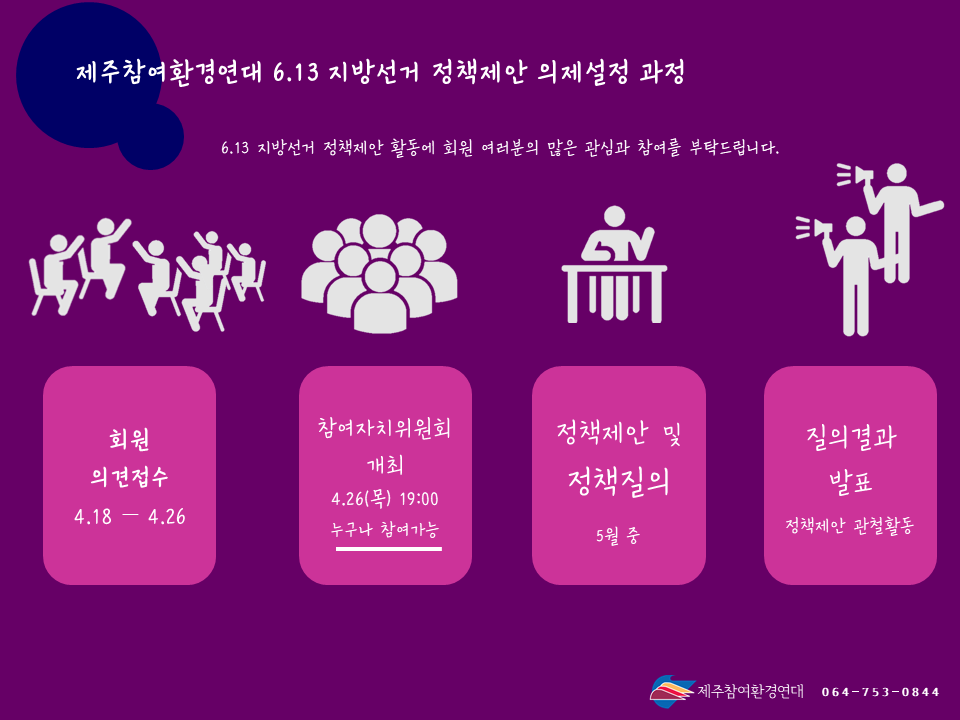 제주참여환경연대 6.13 지방선거 정책제안 의제설정 과정

6.13 지방선거 정책제안 활동에 회원 여러분의 많은 관심과 참여를 부탁드립니다.

회원
의견접수
4.18 — 4.26

참여자치위원회
개최
4.26(목) 19:00
누구나 참여가능

정책제안 및
정책질의
5월 중

질의결과
발표
정책제안 관철활동

제주참여환경연대 064-753-0844